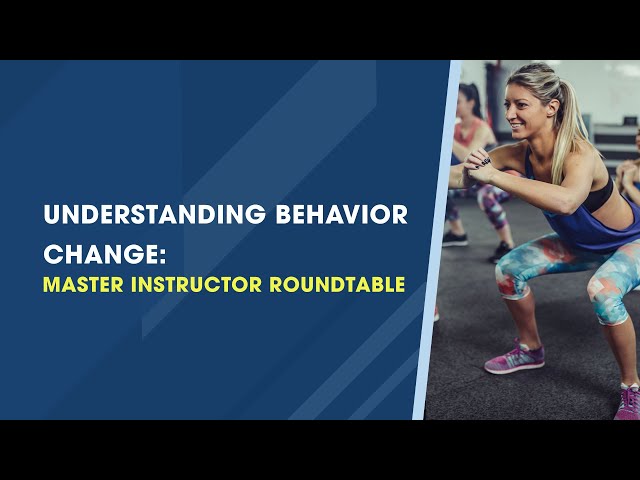 UNDERSTANDING BEHAVIOR CHANGE:
MASTER INSTRUCTOR ROUNDTABLE